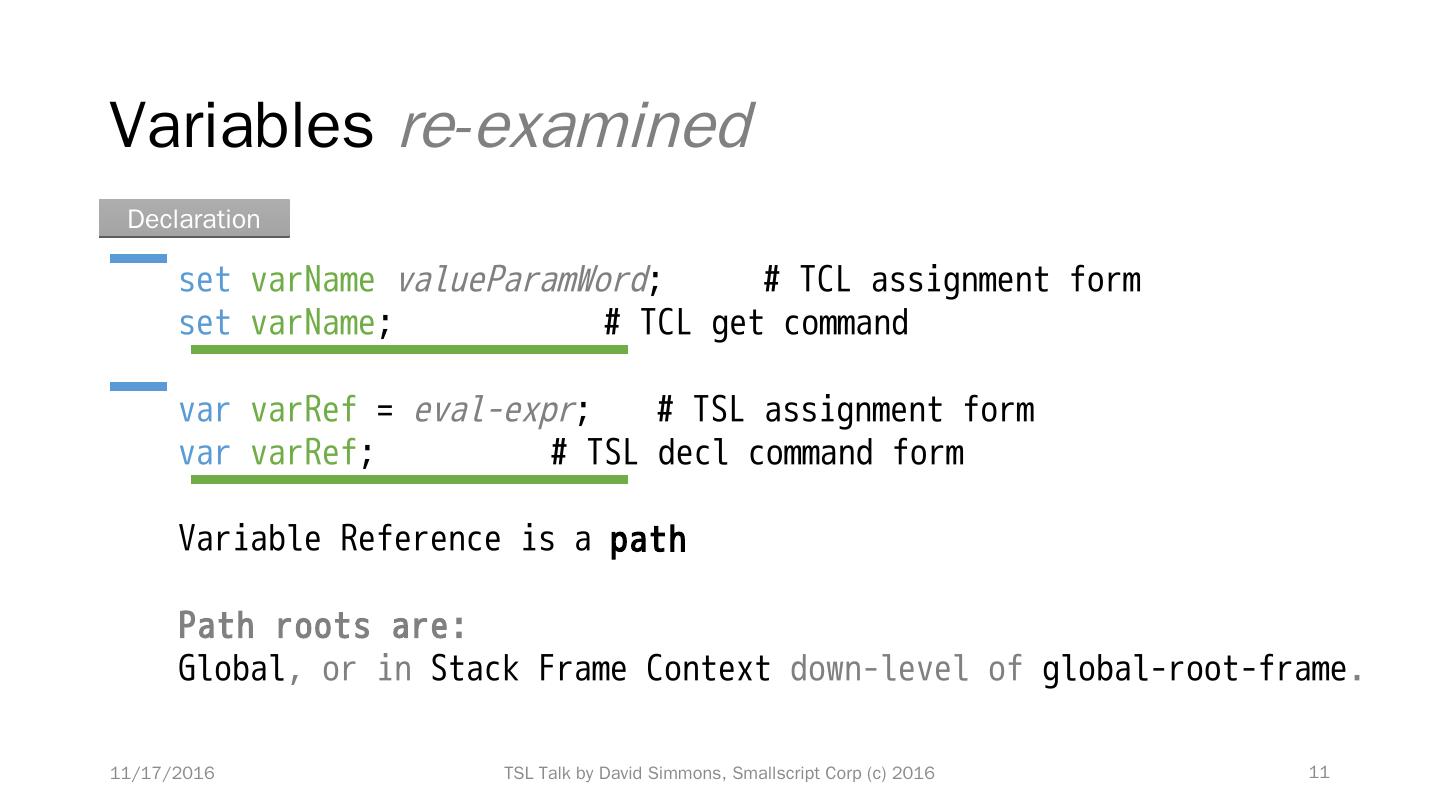 Variables re-examined

Declaration

set varName valueParamWord;     # TCL assignment form
set varName;             # TCL get command

var varRef = eval-expr;   # TSL assignment form
var varRef;          # TSL decl command form

Variable Reference is a path

Path roots are:
Global, or in Stack Frame Context down-level of global-root-frame.

11/17/2016

TSL Talk by David Simmons, Smallscript Corp (c) 2016

11